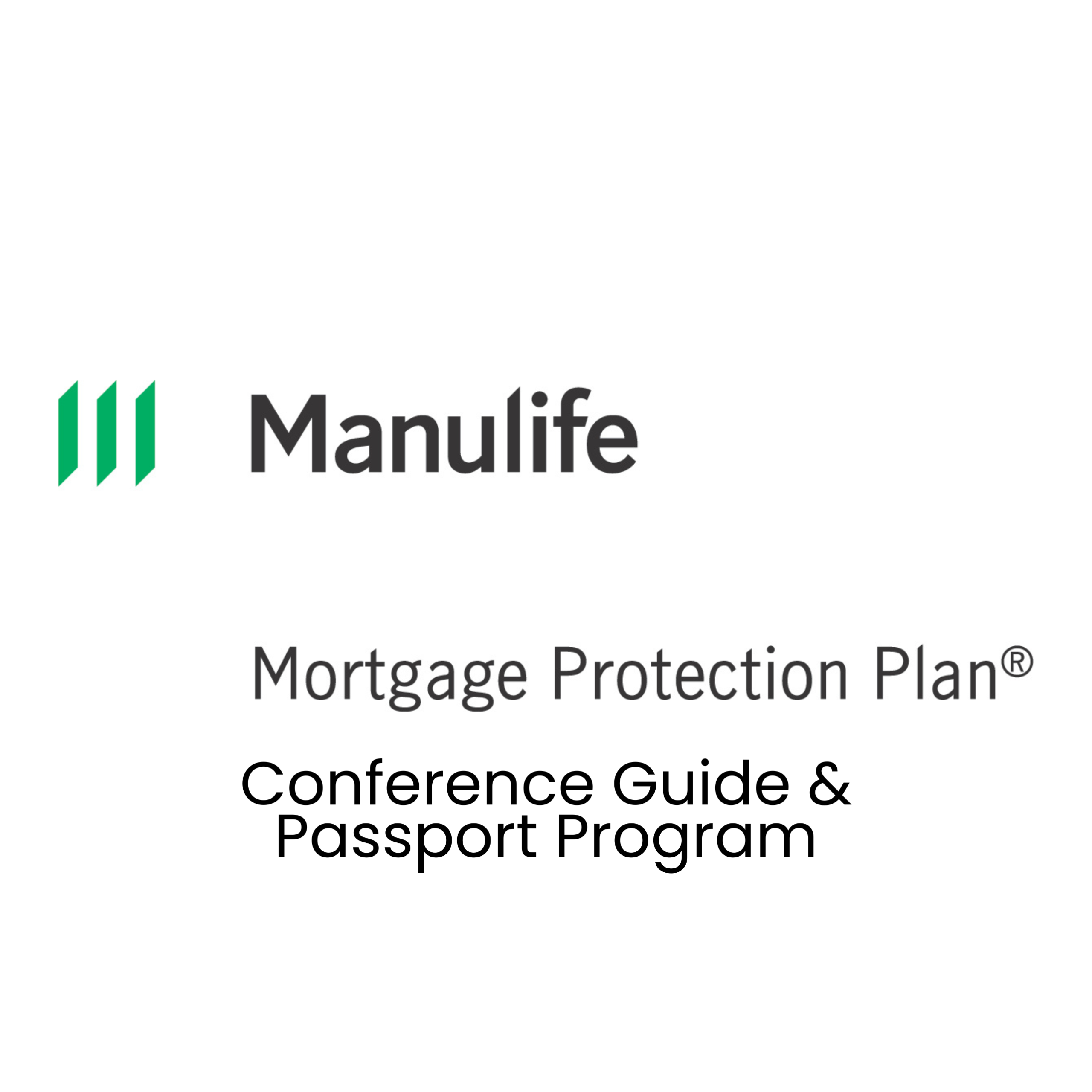 Manulife

Mortgage Protection Plan®

Conference Guide & Passport Program